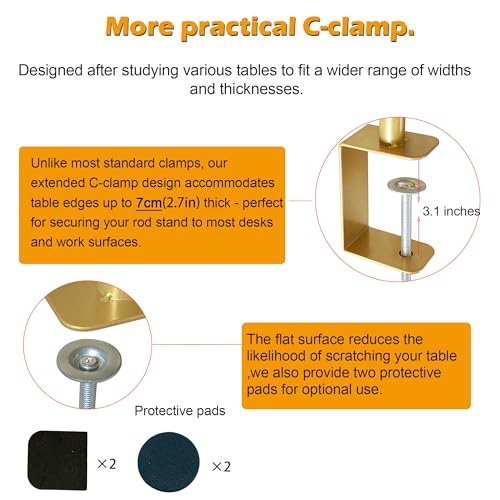 More practical C-clamp.

Designed after studying various tables to fit a wider range of widths and thicknesses.

Unlike most standard clamps, our extended C-clamp design accommodates table edges up to 7cm(2.7in) thick - perfect for securing your rod stand to most desks and work surfaces.

3.1 inches

The flat surface reduces the likelihood of scratching your table ,we also provide two protective pads for optional use.

Protective pads

×2

×2